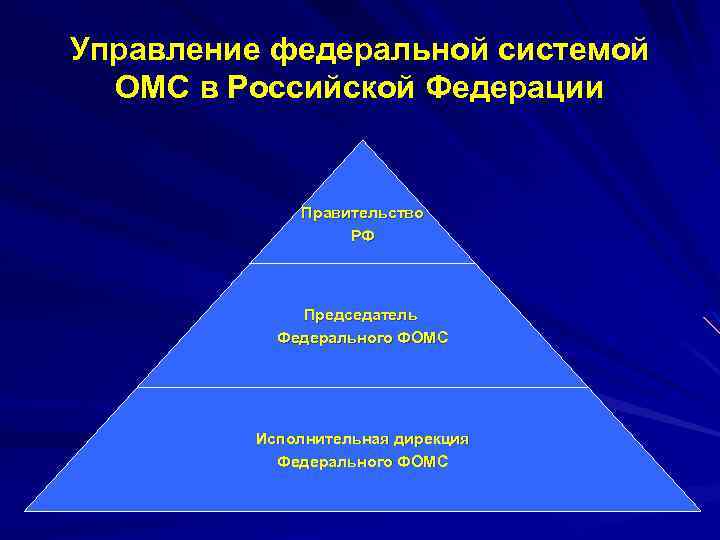 Управление федеральной системой ОМС в Российской Федерации

Правительство РФ

Председатель Федерального ФОМС

Исполнительная дирекция Федерального ФОМС